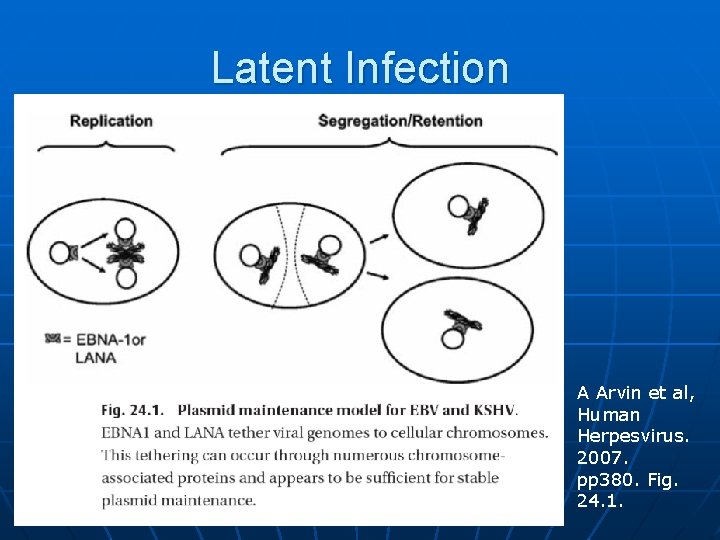 Latent Infection

Replication

Segregation/Retention

= EBNA-1or LANA

Fig. 24.1. Plasmid maintenance model for EBV and KSHV. EBNA1 and LANA tether viral genomes to cellular chromosomes. This tethering can occur through numerous chromosome-associated proteins and appears to be sufficient for stable plasmid maintenance.

A Arvin et al, Human Herpesvirus. 2007. pp380. Fig. 24.1.